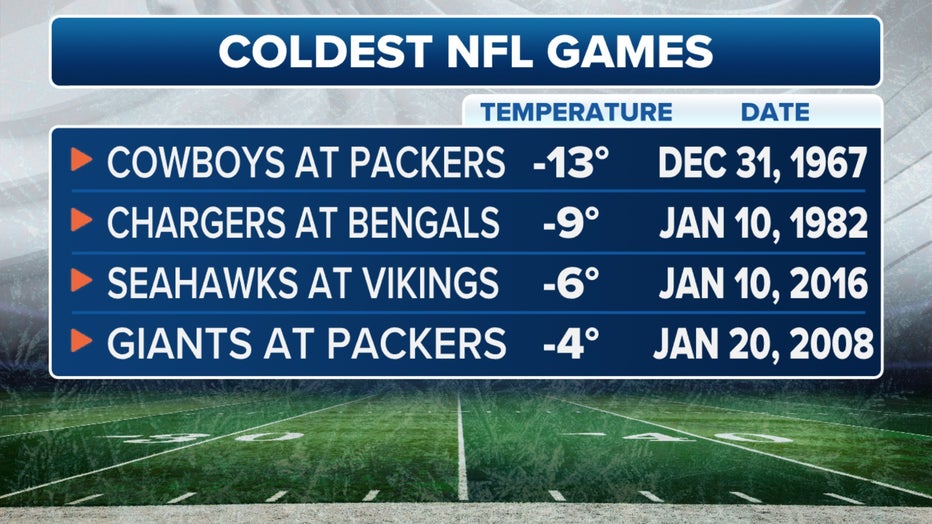 COLDEST NFL GAMES

| | TEMPERATURE | DATE |
|---|---|---|
| COWBOYS AT PACKERS | -13° | DEC 31, 1967 |
| CHARGERS AT BENGALS | -9° | JAN 10, 1982 |
| SEAHAWKS AT VIKINGS | -6° | JAN 10, 2016 |
| GIANTS AT PACKERS | -4° | JAN 20, 2008 |

30 40